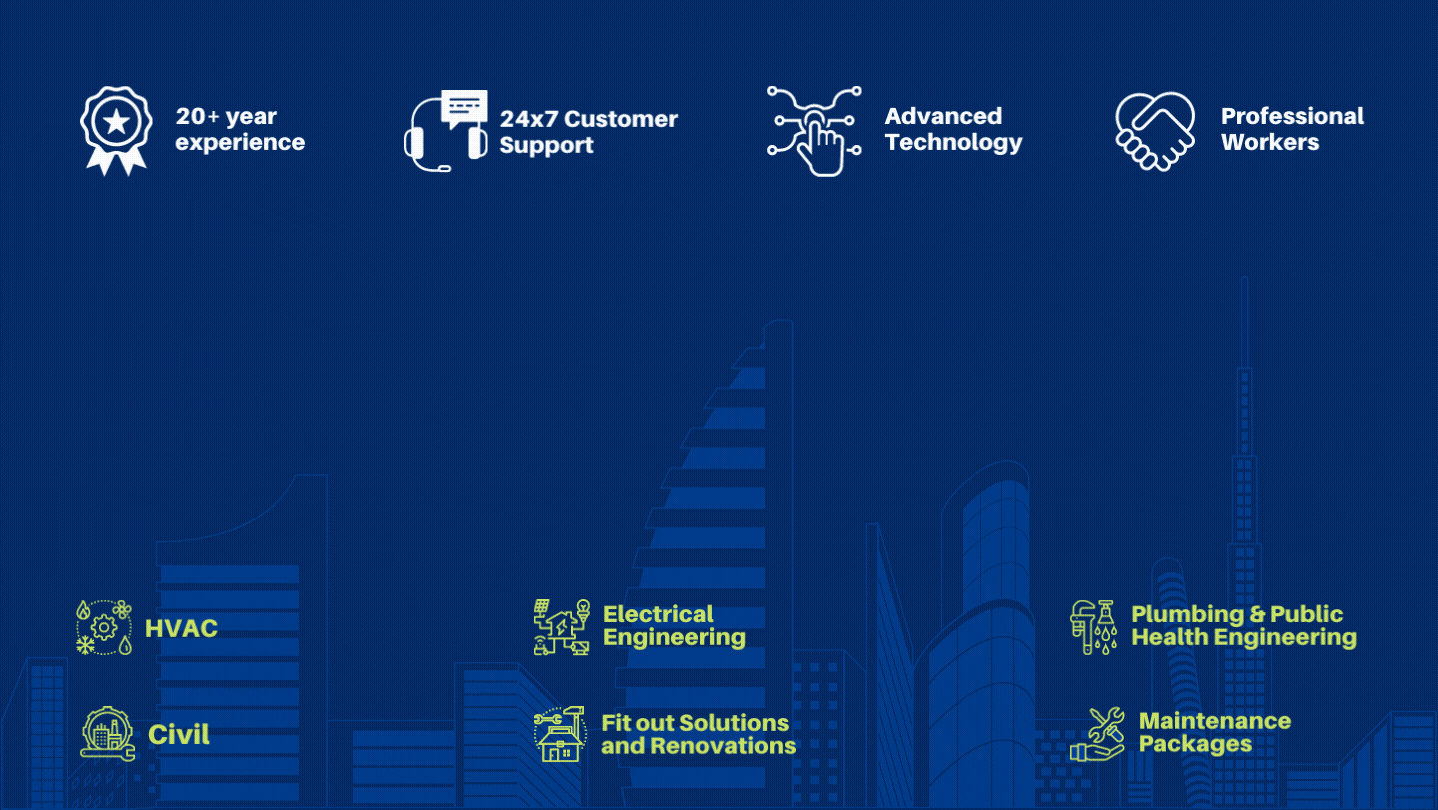 20+ year experience

24x7 Customer Support

Advanced Technology

Professional Workers

HVAC

Electrical Engineering

Plumbing & Public Health Engineering

Civil

Fit out Solutions and Renovations

Maintenance Packages